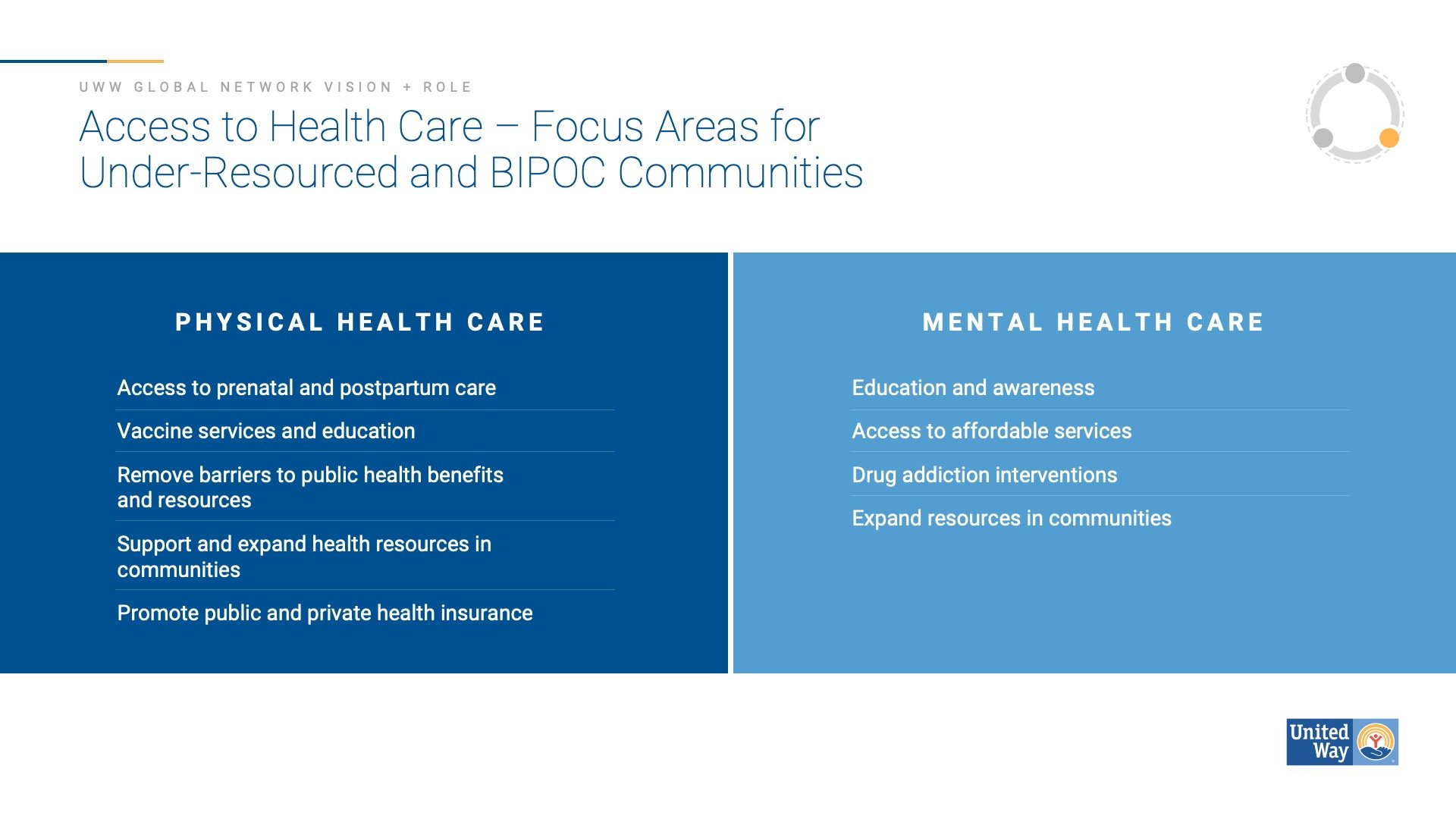 UWW GLOBAL NETWORK VISION + ROLE

Access to Health Care – Focus Areas for Under-Resourced and BIPOC Communities

PHYSICAL HEALTH CARE

Access to prenatal and postpartum care

Vaccine services and education

Remove barriers to public health benefits and resources

Support and expand health resources in communities

Promote public and private health insurance

MENTAL HEALTH CARE

Education and awareness

Access to affordable services

Drug addiction interventions

Expand resources in communities

United Way